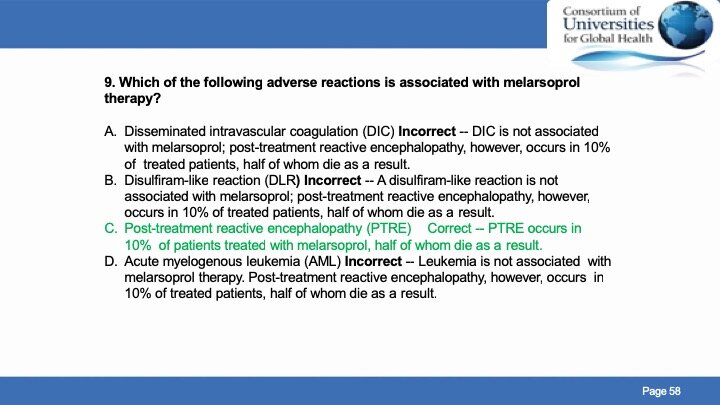 Consortium of Universities for Global Health

9. Which of the following adverse reactions is associated with melarsoprol therapy?

A. Disseminated intravascular coagulation (DIC) Incorrect -- DIC is not associated with melarsoprol; post-treatment reactive encephalopathy, however, occurs in 10% of treated patients, half of whom die as a result.
B. Disulfiram-like reaction (DLR) Incorrect -- A disulfiram-like reaction is not associated with melarsoprol; post-treatment reactive encephalopathy, however, occurs in 10% of treated patients, half of whom die as a result.
C. Post-treatment reactive encephalopathy (PTRE) Correct -- PTRE occurs in 10% of patients treated with melarsoprol, half of whom die as a result.
D. Acute myelogenous leukemia (AML) Incorrect -- Leukemia is not associated with melarsoprol therapy. Post-treatment reactive encephalopathy, however, occurs in 10% of treated patients, half of whom die as a result.

Page 58